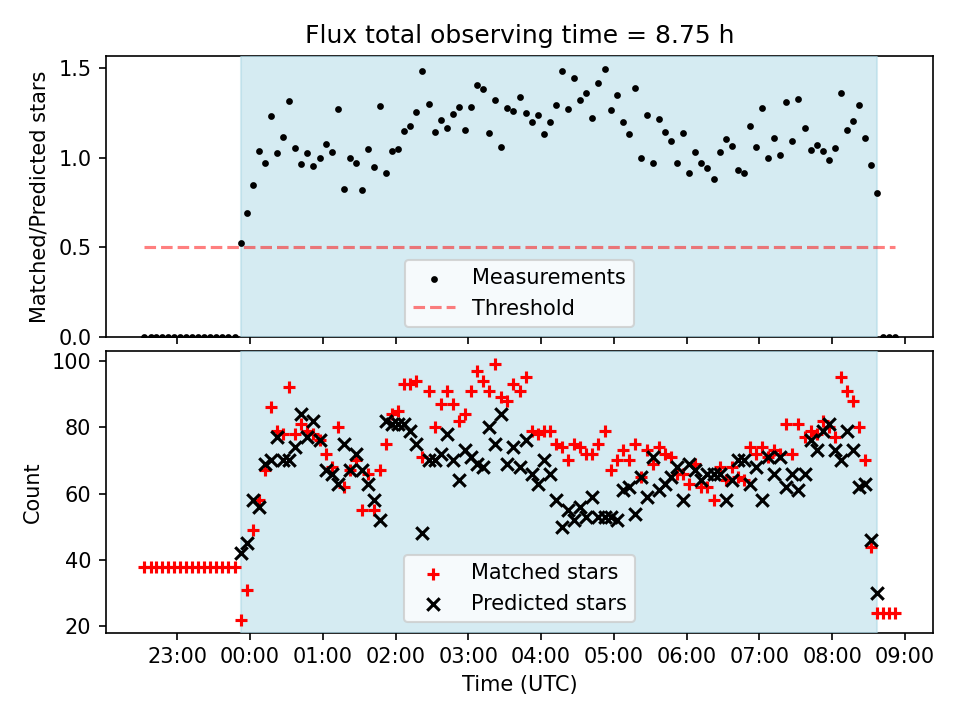 Flux total observing time = 8.75 h

Matched/Predicted stars

1.5
1.0
0.5
0.0

Measurements
Threshold

Count

100
80
60
40
20

Matched stars
Predicted stars

23:00 00:00 01:00 02:00 03:00 04:00 05:00 06:00 07:00 08:00 09:00

Time (UTC)